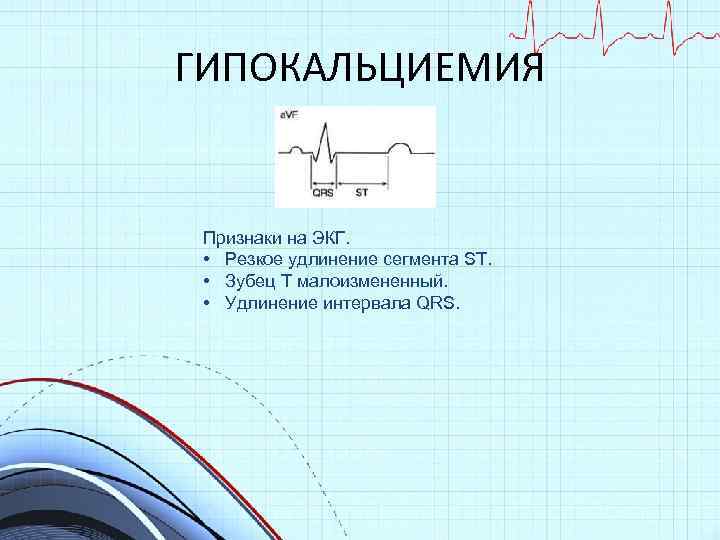 ГИПОКАЛЬЦИЕМИЯ

aVF

QRS

ST

Признаки на ЭКГ.
• Резкое удлинение сегмента ST.
• Зубец T малоизмененный.
• Удлинение интервала QRS.